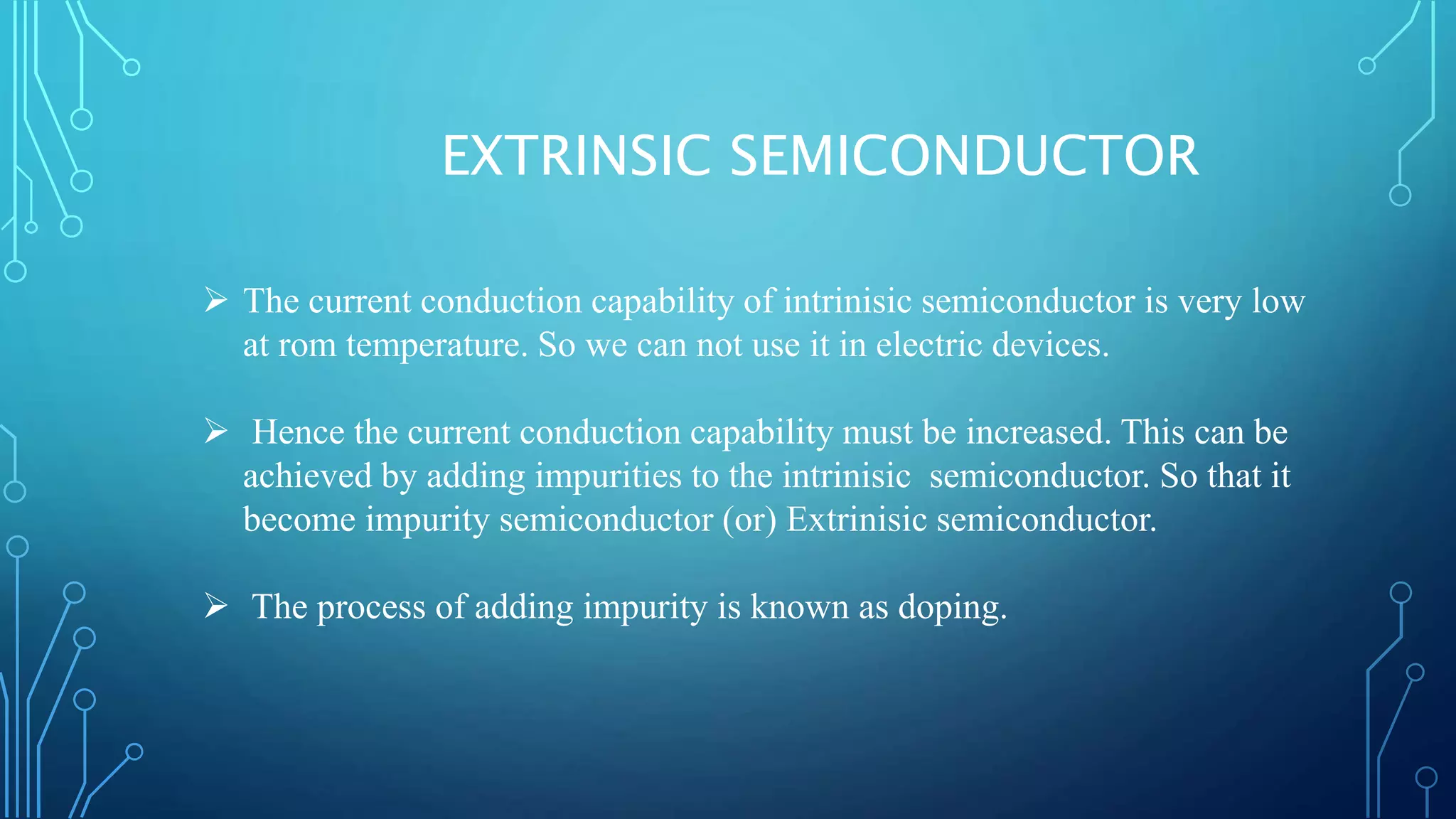 EXTRINSIC SEMICONDUCTOR

➢ The current conduction capability of intrinisic semiconductor is very low at rom temperature. So we can not use it in electric devices.

➢ Hence the current conduction capability must be increased. This can be achieved by adding impurities to the intrinisic semiconductor. So that it become impurity semiconductor (or) Extrinisic semiconductor.

➢ The process of adding impurity is known as doping.